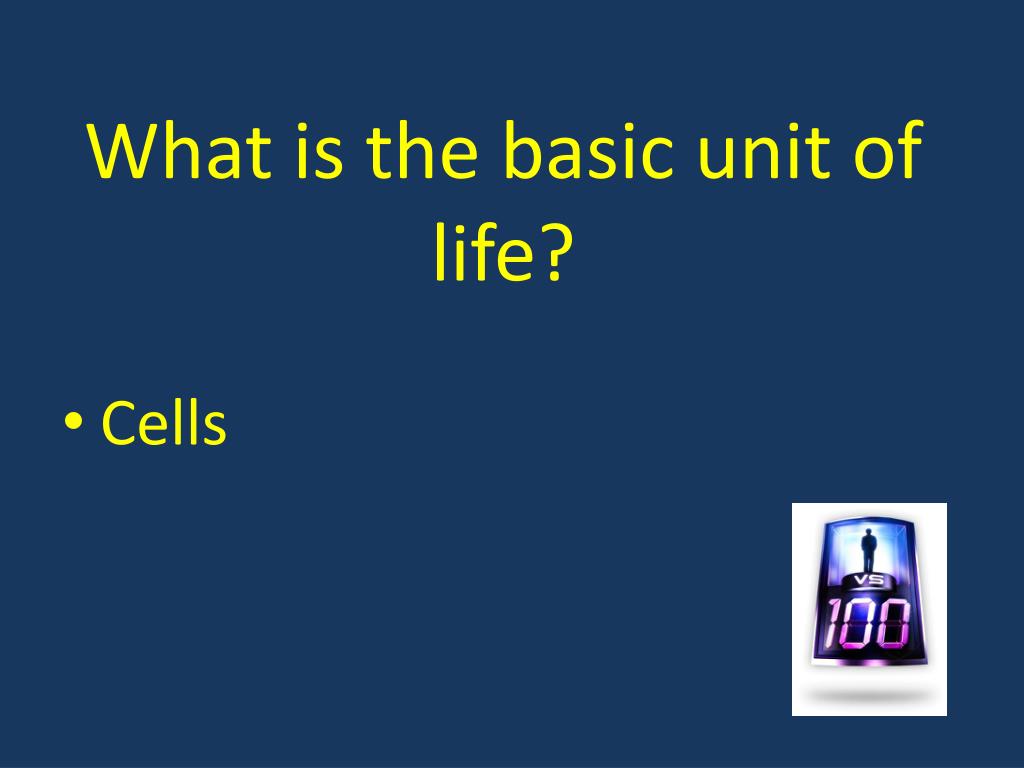 What is the basic unit of life?

• Cells

VS
100